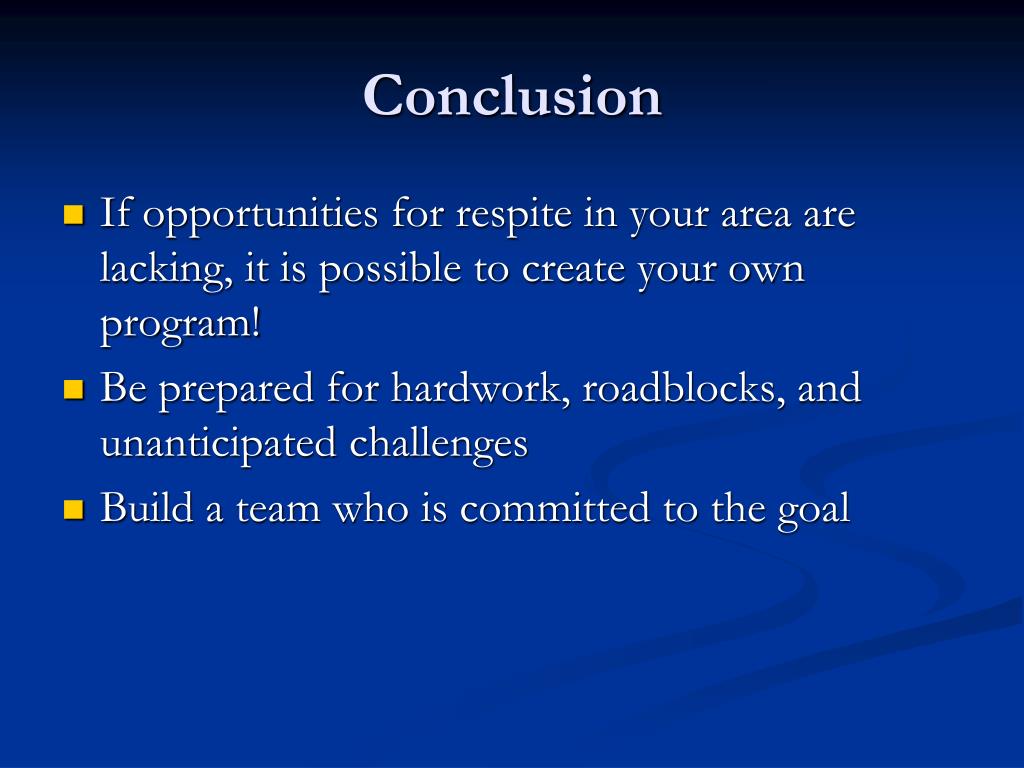 Conclusion

- If opportunities for respite in your area are lacking, it is possible to create your own program!
- Be prepared for hardwork, roadblocks, and unanticipated challenges
- Build a team who is committed to the goal